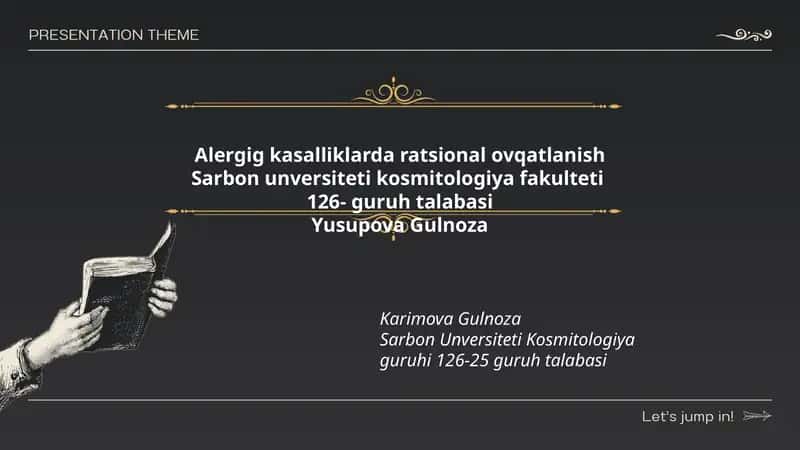 PRESENTATION THEME

Alergig kasalliklarda ratsional ovqatlanish
Sarbon unversiteti kosmitologiya fakulteti
126- guruh talabasi
Yusupova Gulnoza

Karimova Gulnoza
Sarbon Unversiteti Kosmitologiya
guruhi 126-25 guruh talabasi

Let's jump in!